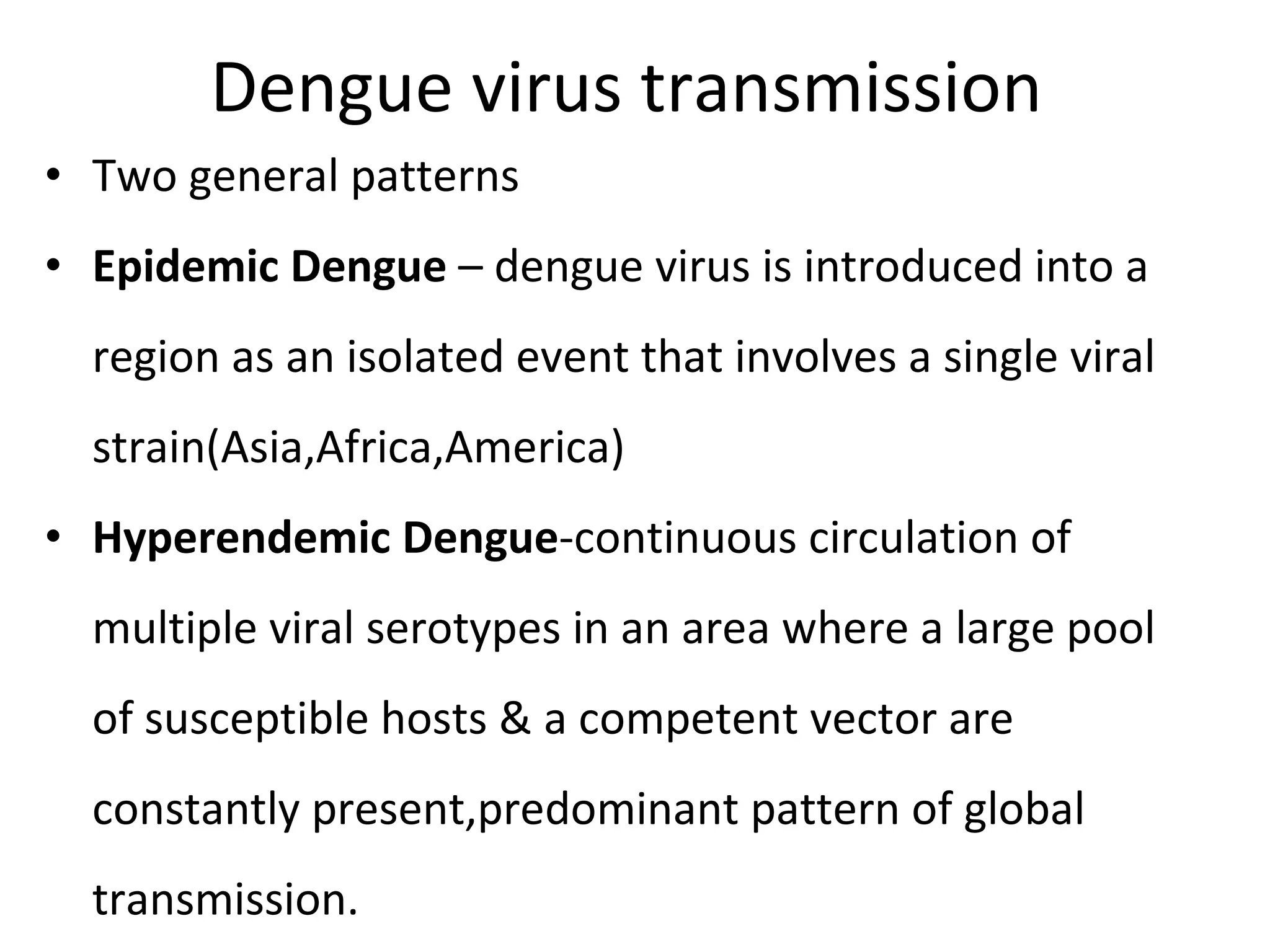 Dengue virus transmission

• Two general patterns
• Epidemic Dengue – dengue virus is introduced into a region as an isolated event that involves a single viral strain(Asia,Africa,America)
• Hyperendemic Dengue-continuous circulation of multiple viral serotypes in an area where a large pool of susceptible hosts & a competent vector are constantly present,predominant pattern of global transmission.